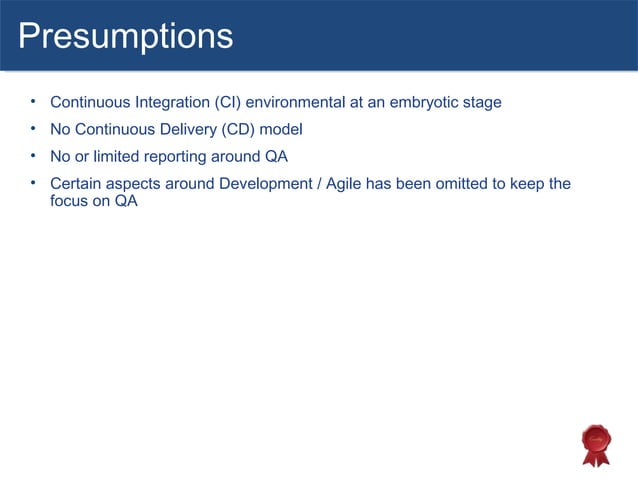 Presumptions

• Continuous Integration (CI) environmental at an embryotic stage
• No Continuous Delivery (CD) model
• No or limited reporting around QA
• Certain aspects around Development / Agile has been omitted to keep the focus on QA